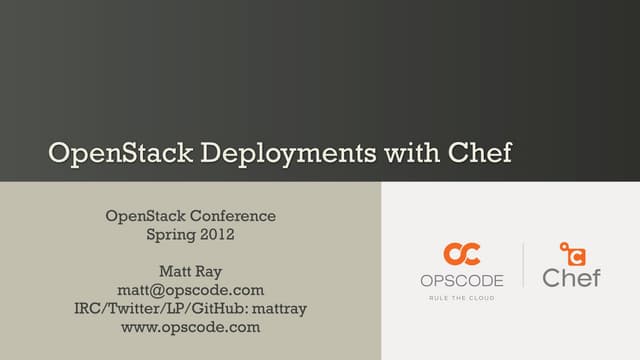 OpenStack Deployments with Chef

OpenStack Conference
Spring 2012

Matt Ray
matt@opscode.com
IRC/Twitter/LP/GitHub: mattray
www.opscode.com

OPSCODE
RULE THE CLOUD

Chef